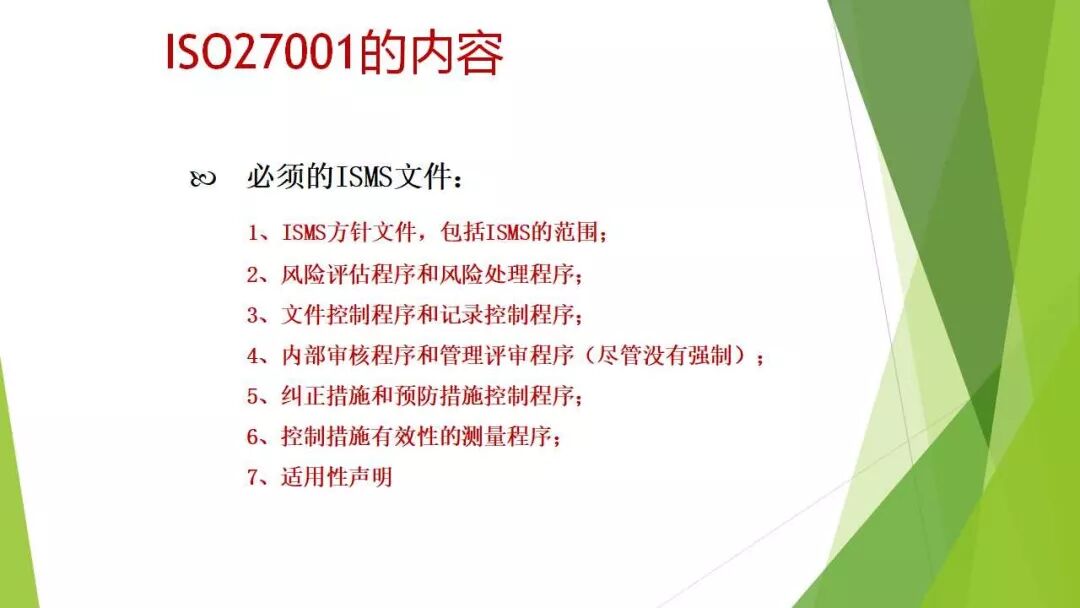 ISO27001的内容

必须的ISMS文件：

1、ISMS方针文件，包括ISMS的范围；
2、风险评估程序和风险处理程序；
3、文件控制程序和记录控制程序；
4、内部审核程序和管理评审程序（尽管没有强制）；
5、纠正措施和预防措施控制程序；
6、控制措施有效性的测量程序；
7、适用性声明